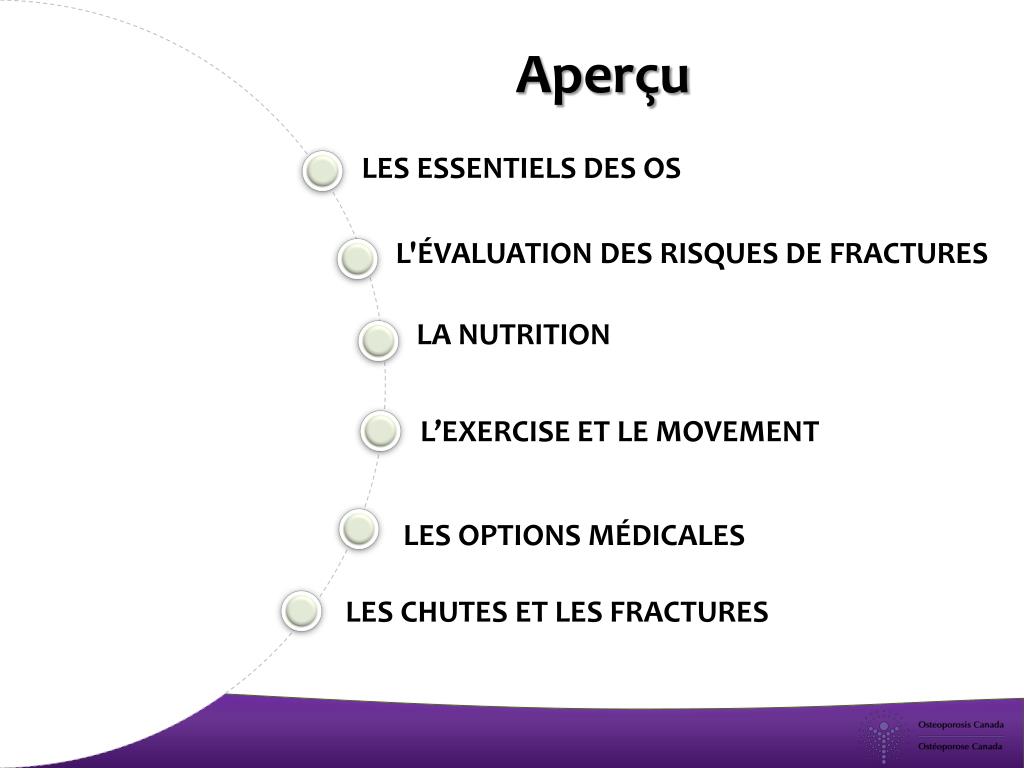 Aperçu

LES ESSENTIELS DES OS

L'ÉVALUATION DES RISQUES DE FRACTURES

LA NUTRITION

L’EXERCISE ET LE MOVEMENT

LES OPTIONS MÉDICALES

LES CHUTES ET LES FRACTURES

Osteoporosis Canada
Ostéoporose Canada